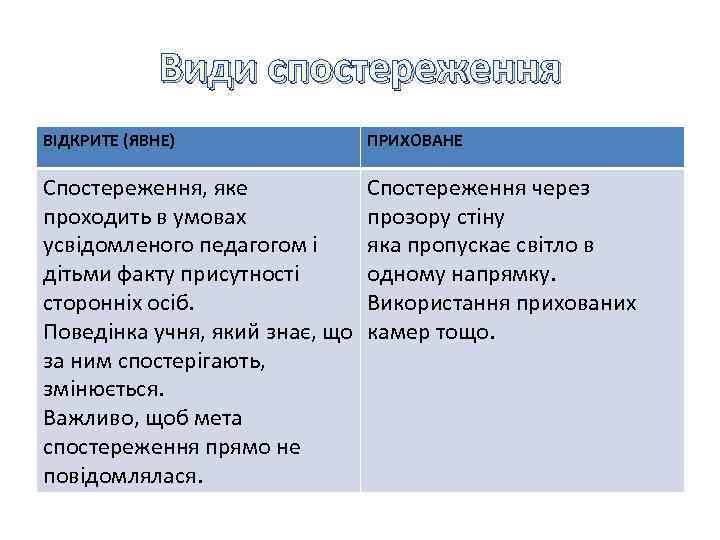 Види спостереження

| ВІДКРИТЕ (ЯВНЕ) | ПРИХОВАНЕ |
|---|---|
| Спостереження, яке проходить в умовах усвідомленого педагогом і дітьми факту присутності сторонніх осіб. Поведінка учня, який знає, що за ним спостерігають, змінюється. Важливо, щоб мета спостереження прямо не повідомлялася. | Спостереження через прозору стіну яка пропускає світло в одному напрямку. Використання прихованих камер тощо. |